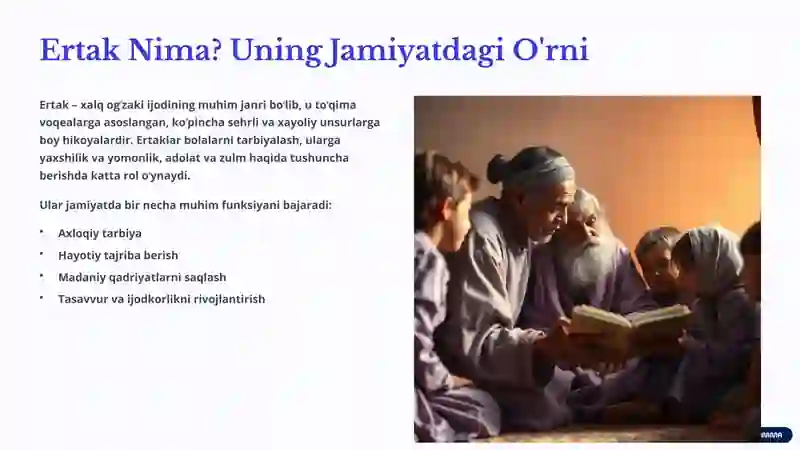 Ertak Nima? Uning Jamiyatdagi O'rni

Ertak – xalq og'zaki ijodining muhim janri bo'lib, u to'qima voqealarga asoslangan, ko'pincha sehrli va xayoliy unsurlarga boy hikoyalardir. Ertaklar bolalarni tarbiyalash, ularga yaxshilik va yomonlik, adolat va zulm haqida tushuncha berishda katta rol o'ynaydi.

Ular jamiyatda bir necha muhim funksiyani bajaradi:

• Axloqiy tarbiya
• Hayotiy tajriba berish
• Madaniy qadriyatlarni saqlash
• Tasavvur va ijodkorlikni rivojlantirish